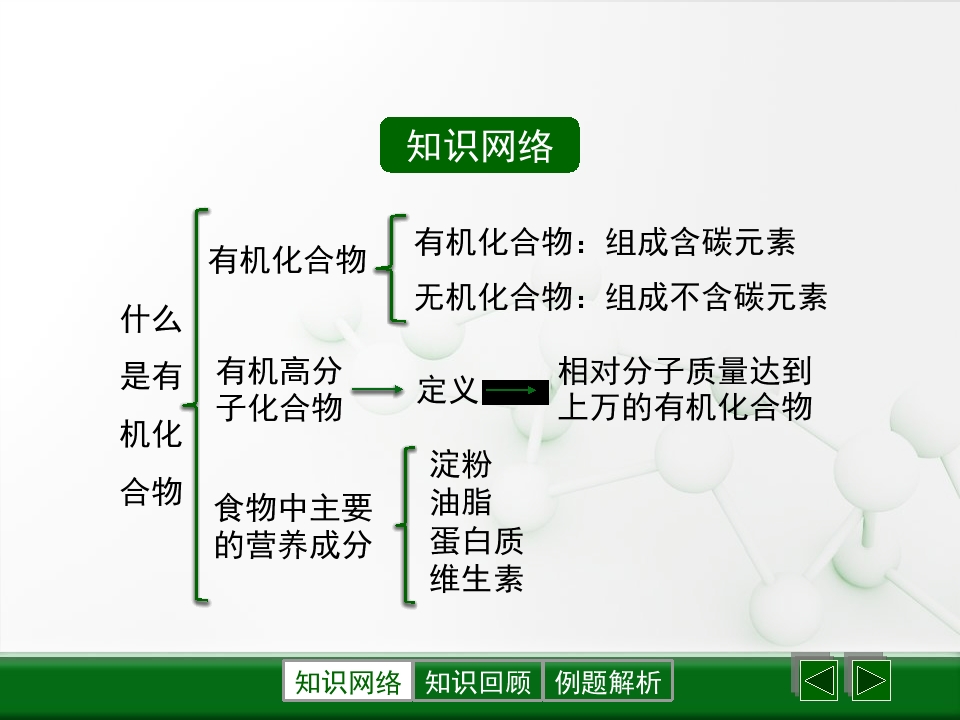 知识网络

什么是有机化合物

有机化合物

有机化合物：组成含碳元素

无机化合物：组成不含碳元素

有机高分子化合物

定义

相对分子质量达到上万的有机化合物

食物中主要的营养成分

淀粉
油脂
蛋白质
维生素

知识网络 知识回顾 例题解析